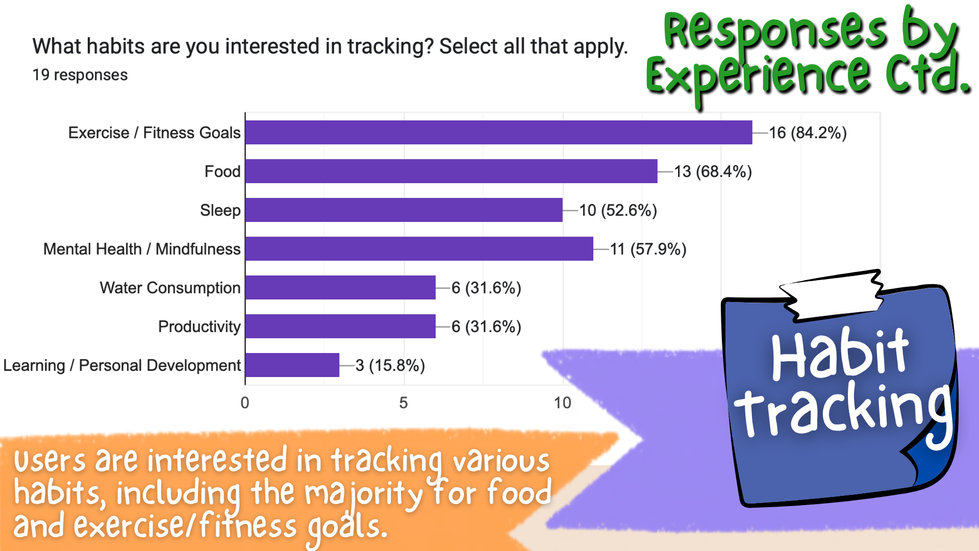 Responses by Experience Ctd.

What habits are you interested in tracking? Select all that apply.
19 responses

Exercise / Fitness Goals 16 (84.2%)
Food 13 (68.4%)
Sleep 10 (52.6%)
Mental Health / Mindfulness 11 (57.9%)
Water Consumption 6 (31.6%)
Productivity 6 (31.6%)
Learning / Personal Development 3 (15.8%)

0 5 10

Habit Tracking

Users are interested in tracking various habits, including the majority for food and exercise/fitness goals.